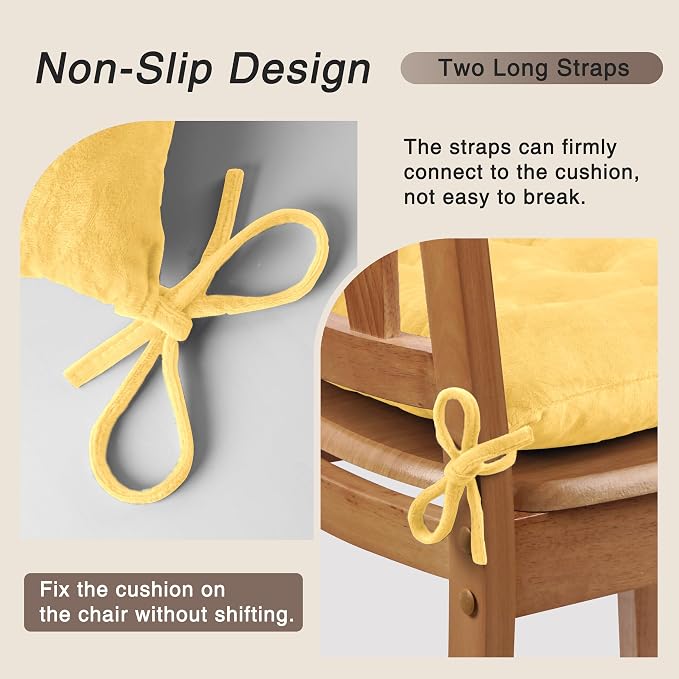 Non-Slip Design

Two Long Straps

The straps can firmly connect to the cushion, not easy to break.

Fix the cushion on the chair without shifting.